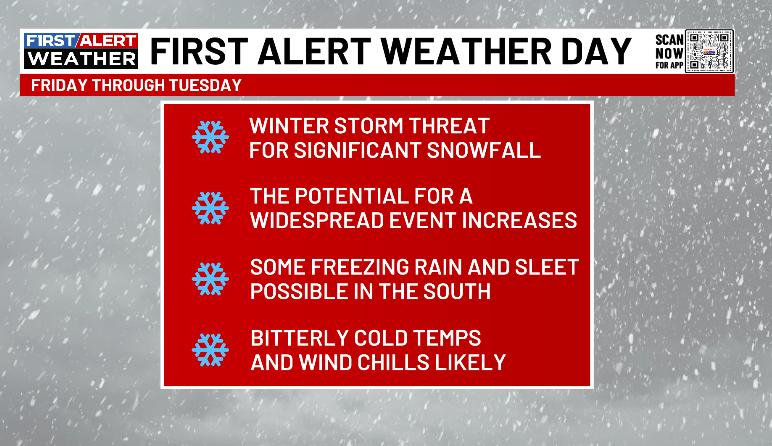 FIRST ALERT WEATHER

FIRST ALERT WEATHER DAY

SCAN NOW FOR APP

FRIDAY THROUGH TUESDAY

WINTER STORM THREAT FOR SIGNIFICANT SNOWFALL

THE POTENTIAL FOR A WIDESPREAD EVENT INCREASES

SOME FREEZING RAIN AND SLEET POSSIBLE IN THE SOUTH

BITTERLY COLD TEMPS AND WIND CHILLS LIKELY